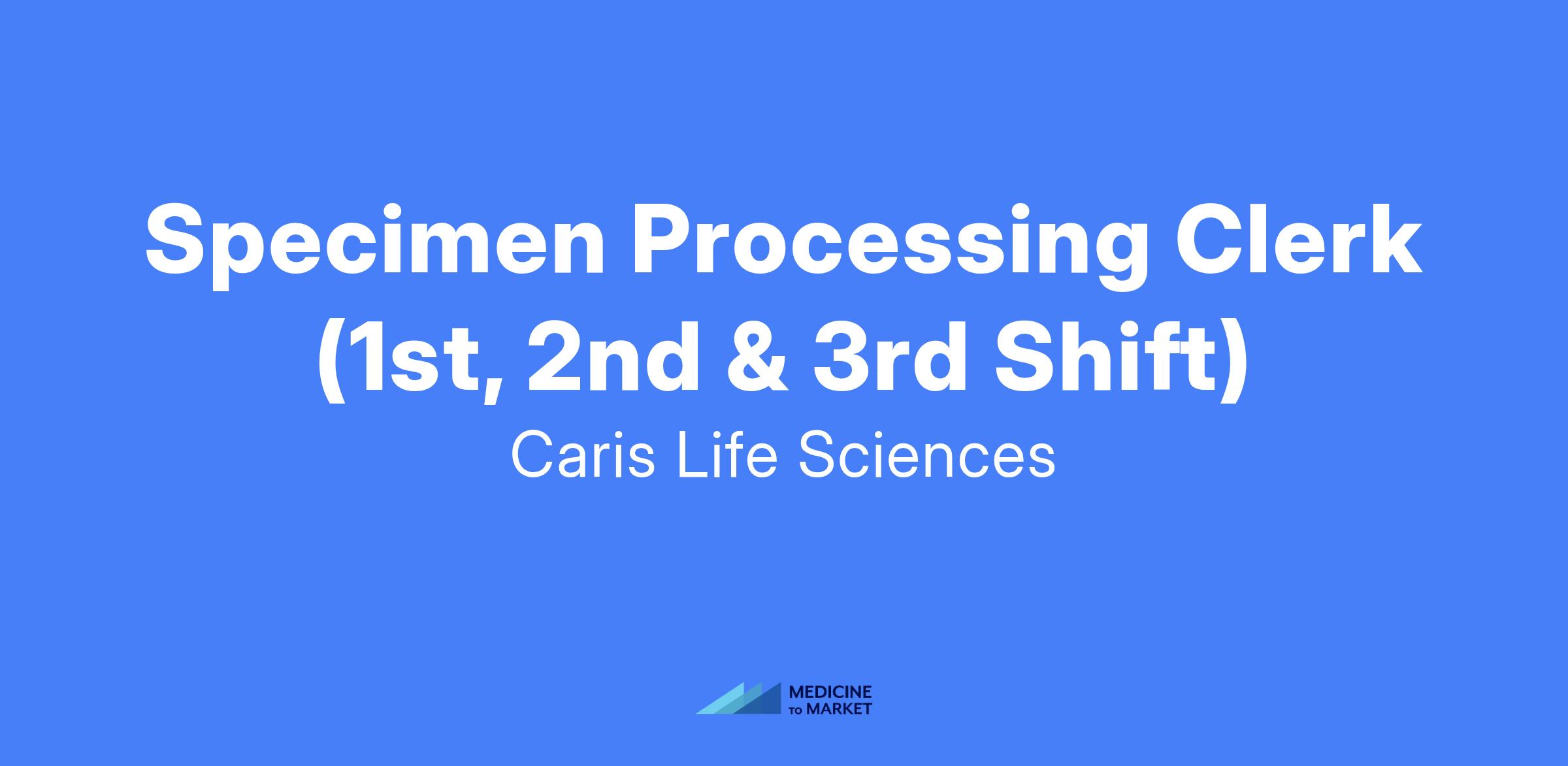 Specimen Processing Clerk (1st, 2nd & 3rd Shift)

Caris Life Sciences

MEDICINE TO MARKET